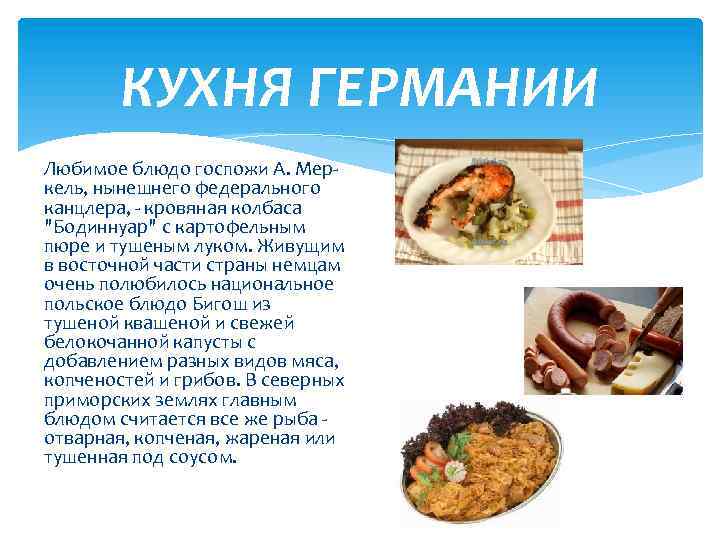 КУХНЯ ГЕРМАНИИ

Любимое блюдо госпожи А. Меркель, нынешнего федерального канцлера, - кровяная колбаса "Бодиннуар" с картофельным пюре и тушеным луком. Живущим в восточной части страны немцам очень полюбилось национальное польское блюдо Бигош из тушеной квашеной и свежей белокочанной капусты с добавлением разных видов мяса, копченостей и грибов. В северных приморских землях главным блюдом считается все же рыба - отварная, копченая, жареная или тушенная под соусом.